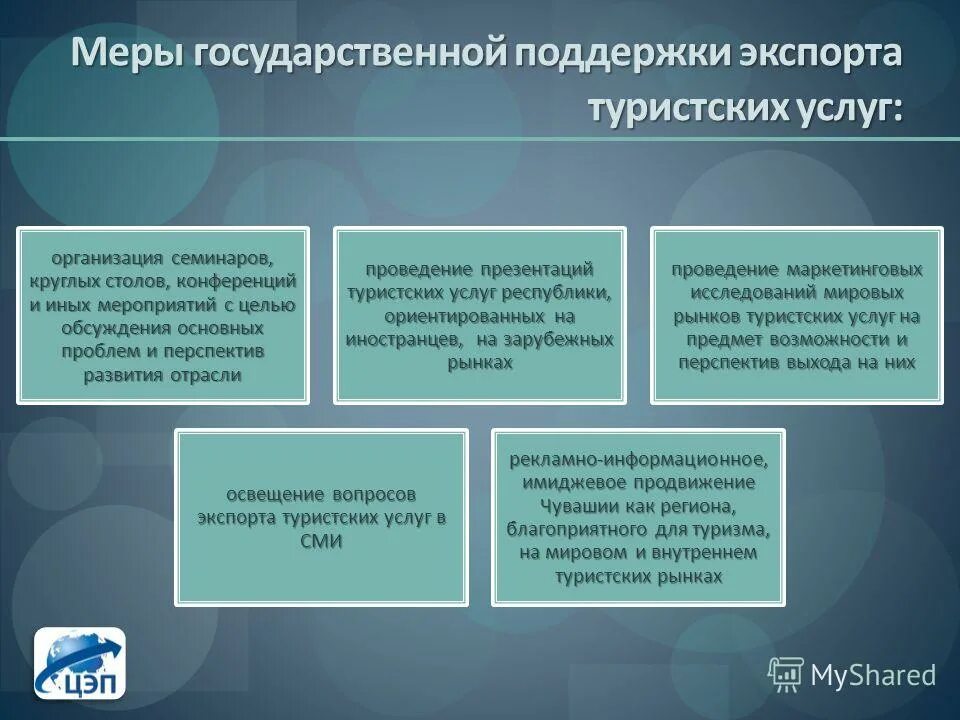 Меры государственной поддержки экспорта туристских услуг:

организация семинаров, круглых столов, конференций и иных мероприятий с целью обсуждения основных проблем и перспектив развития отрасли

проведение презентаций туристских услуг республики, ориентированных на иностранцев, на зарубежных рынках

проведение маркетинговых исследований мировых рынков туристских услуг на предмет возможности и перспектив выхода на них

освещение вопросов экспорта туристских услуг в СМИ

рекламно-информационное, имиджевое продвижение Чувашии как региона, благоприятного для туризма, на мировом и внутреннем туристских рынках

ЦЭП

MyShared